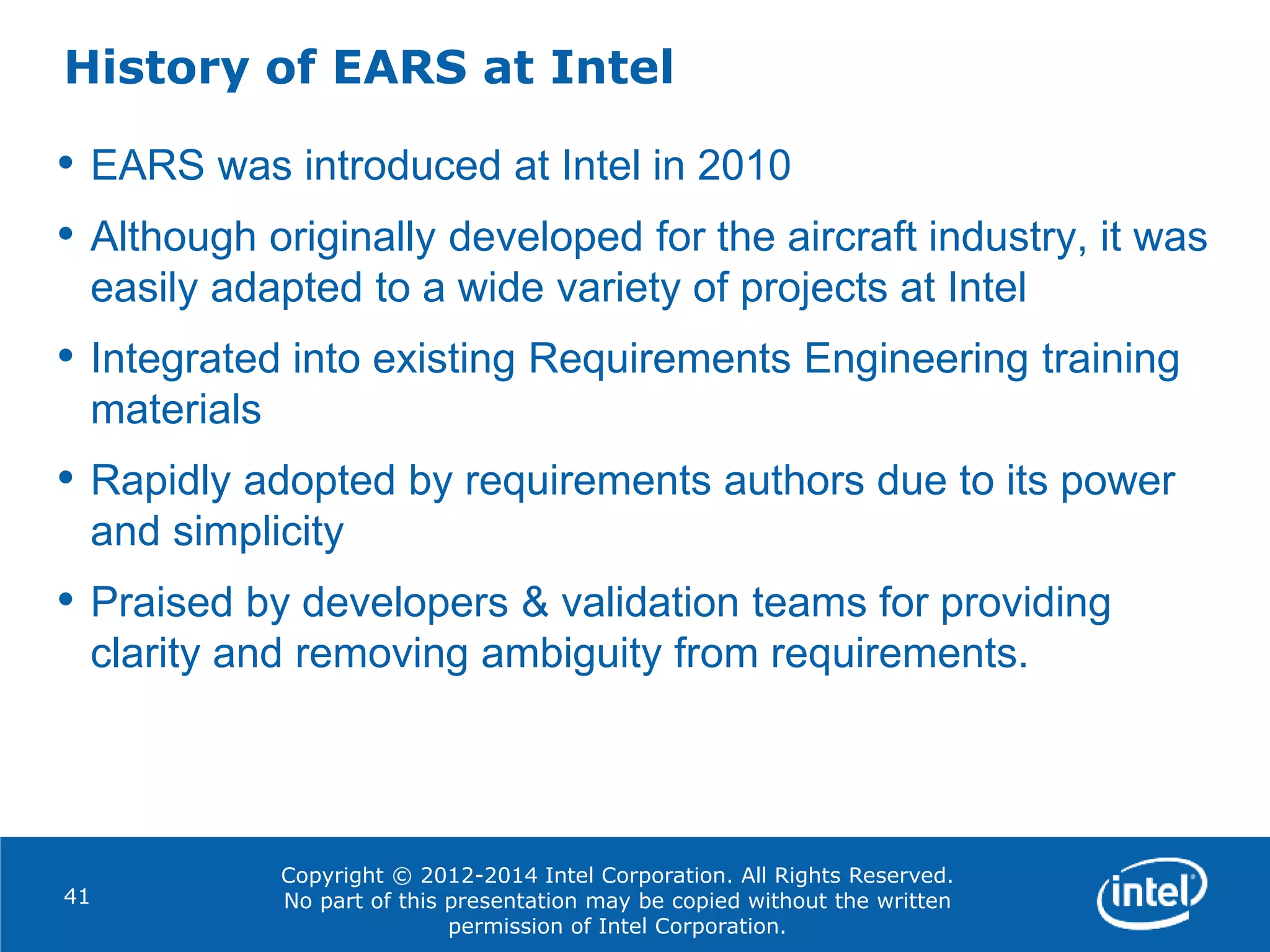 History of EARS at Intel

• EARS was introduced at Intel in 2010
• Although originally developed for the aircraft industry, it was easily adapted to a wide variety of projects at Intel
• Integrated into existing Requirements Engineering training materials
• Rapidly adopted by requirements authors due to its power and simplicity
• Praised by developers & validation teams for providing clarity and removing ambiguity from requirements.

41

Copyright © 2012-2014 Intel Corporation. All Rights Reserved. No part of this presentation may be copied without the written permission of Intel Corporation.

intel